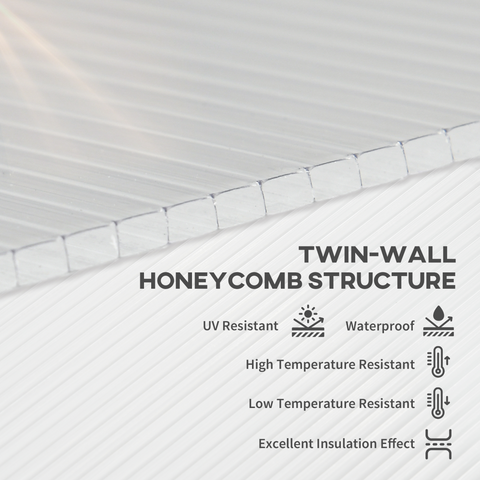 TWIN-WALL
HONEYCOMB STRUCTURE

UV Resistant

Waterproof

High Temperature Resistant

Low Temperature Resistant

Excellent Insulation Effect